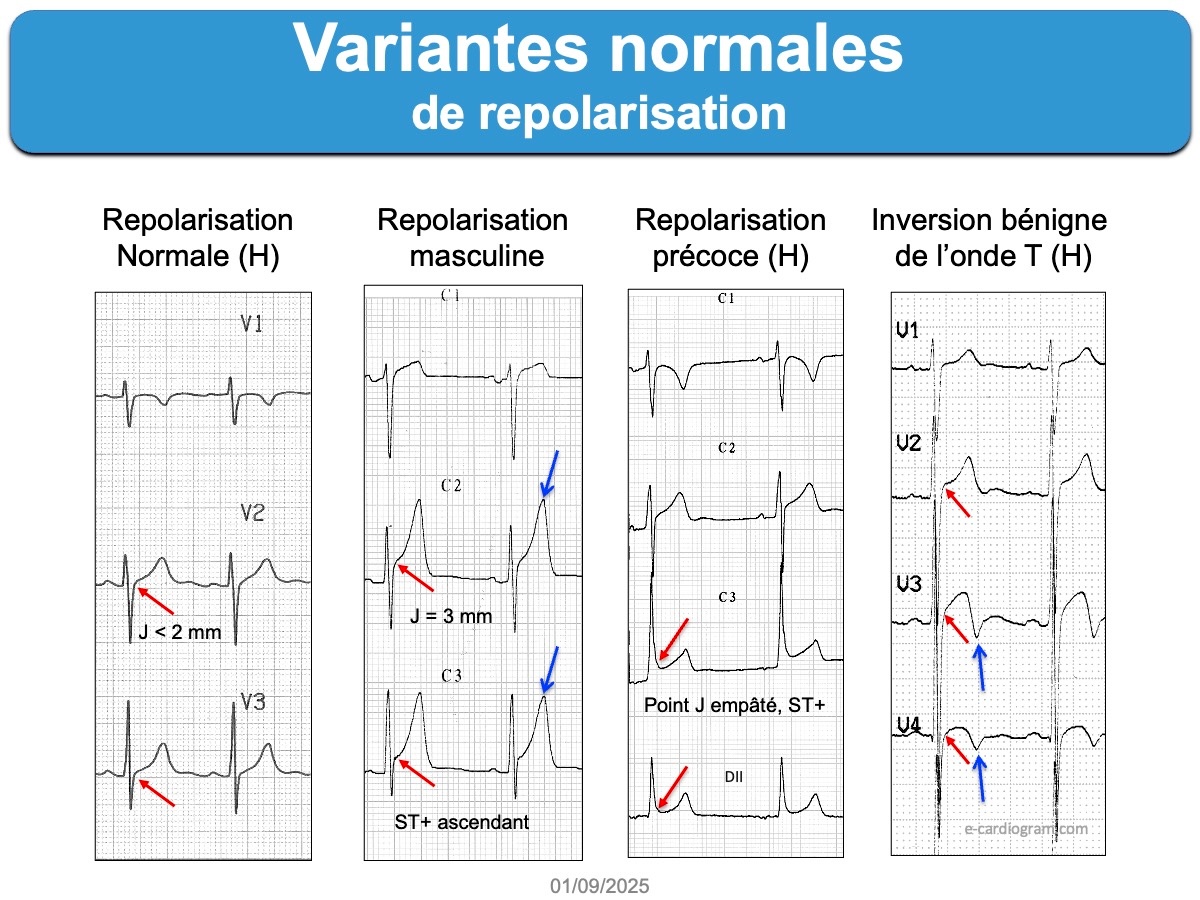 Variantes normales
de repolarisation

Repolarisation Normale (H)

V1

V2

J < 2 mm

V3

Repolarisation masculine

C1

C2

J = 3 mm

C3

ST+ ascendant

Repolarisation précoce (H)

C1

C2

C3

Point J empâté, ST+

DII

Inversion bénigne de l'onde T (H)

V1

V2

V3

V4

e-cardiogram.com

01/09/2025